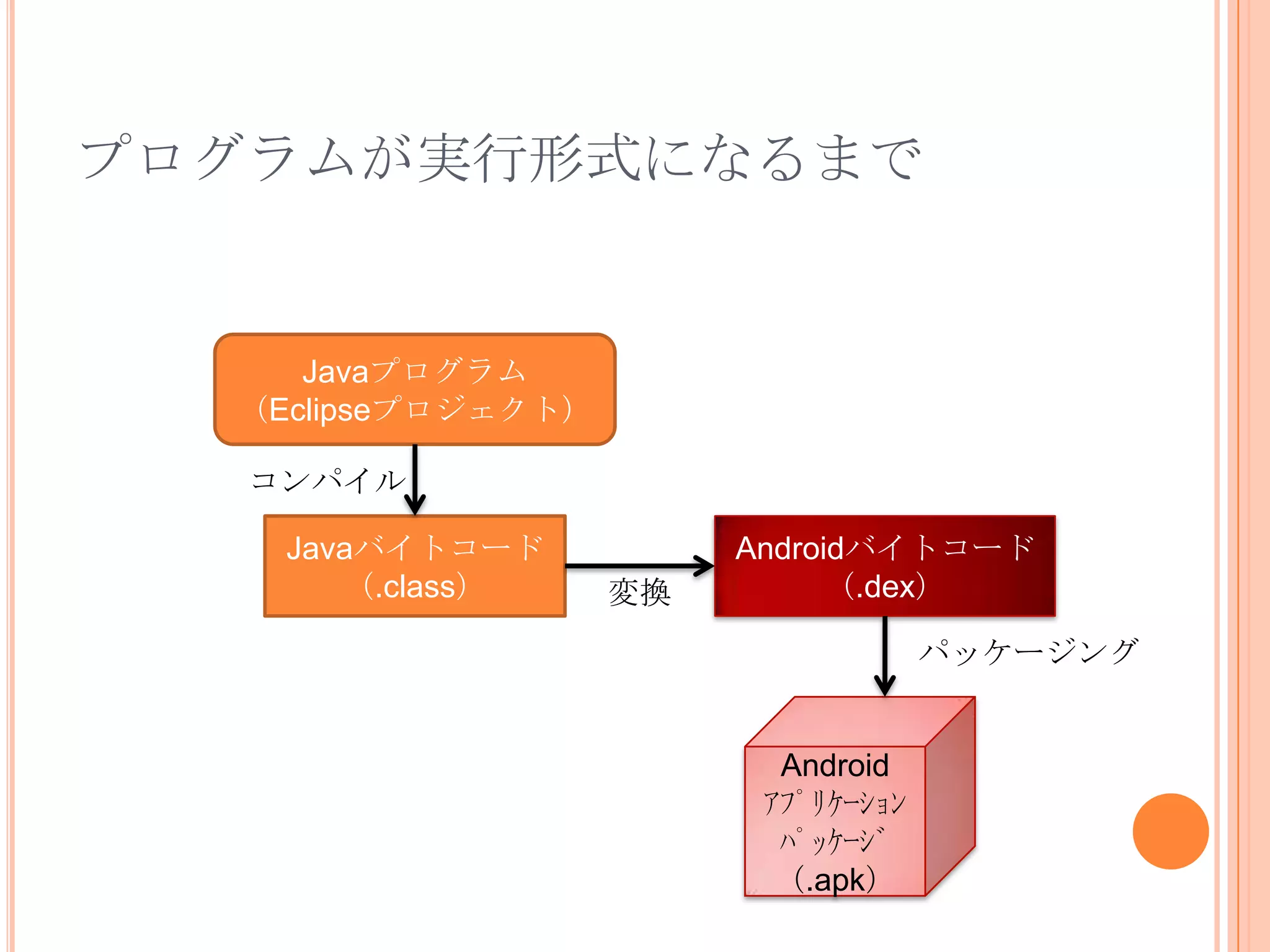 プログラムが実行形式になるまで

Javaプログラム
(Eclipseプロジェクト)

コンパイル

Javaバイトコード
(.class)

変換

Androidバイトコード
(.dex)

パッケージング

Android
ｱﾌﾟﾘｹｰｼｮﾝ
ﾊﾟｯｹｰｼﾞ
(.apk)